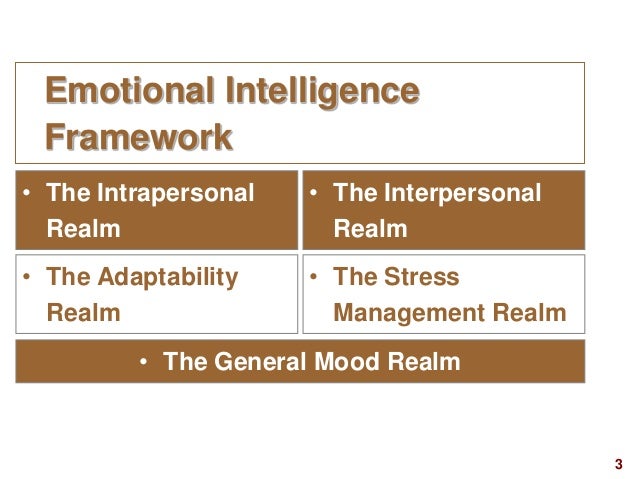 Emotional Intelligence Framework

• The Intrapersonal Realm

• The Interpersonal Realm

• The Adaptability Realm

• The Stress Management Realm

• The General Mood Realm

3